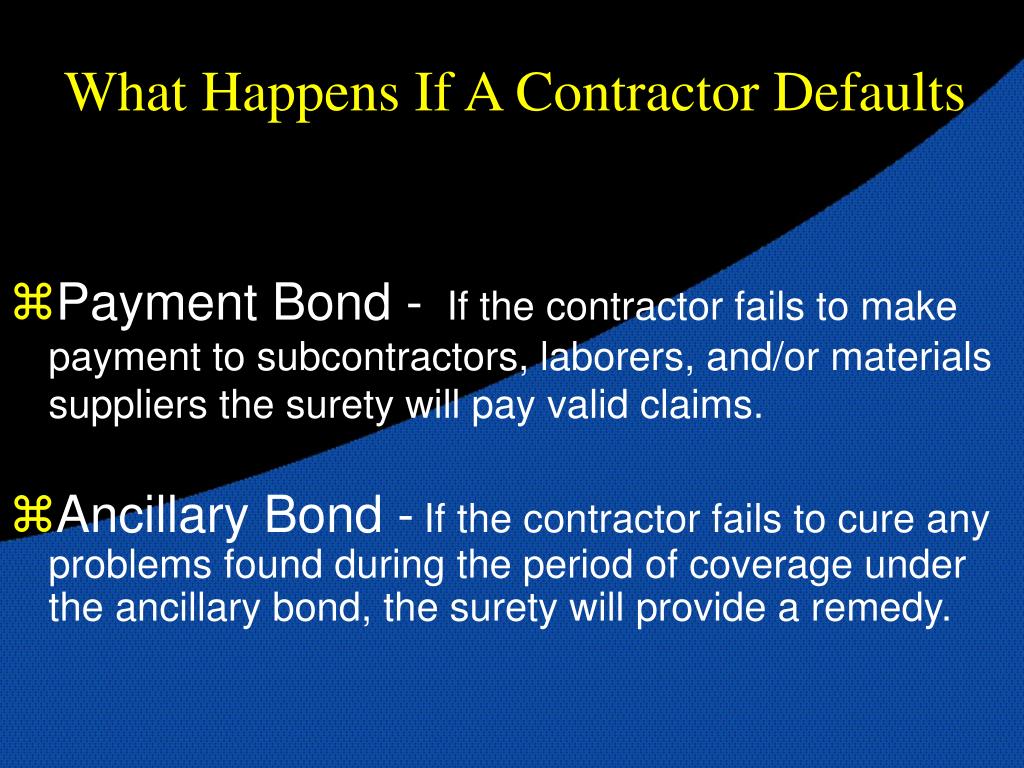 What Happens If A Contractor Defaults

⌘Payment Bond - If the contractor fails to make payment to subcontractors, laborers, and/or materials suppliers the surety will pay valid claims.

⌘Ancillary Bond - If the contractor fails to cure any problems found during the period of coverage under the ancillary bond, the surety will provide a remedy.